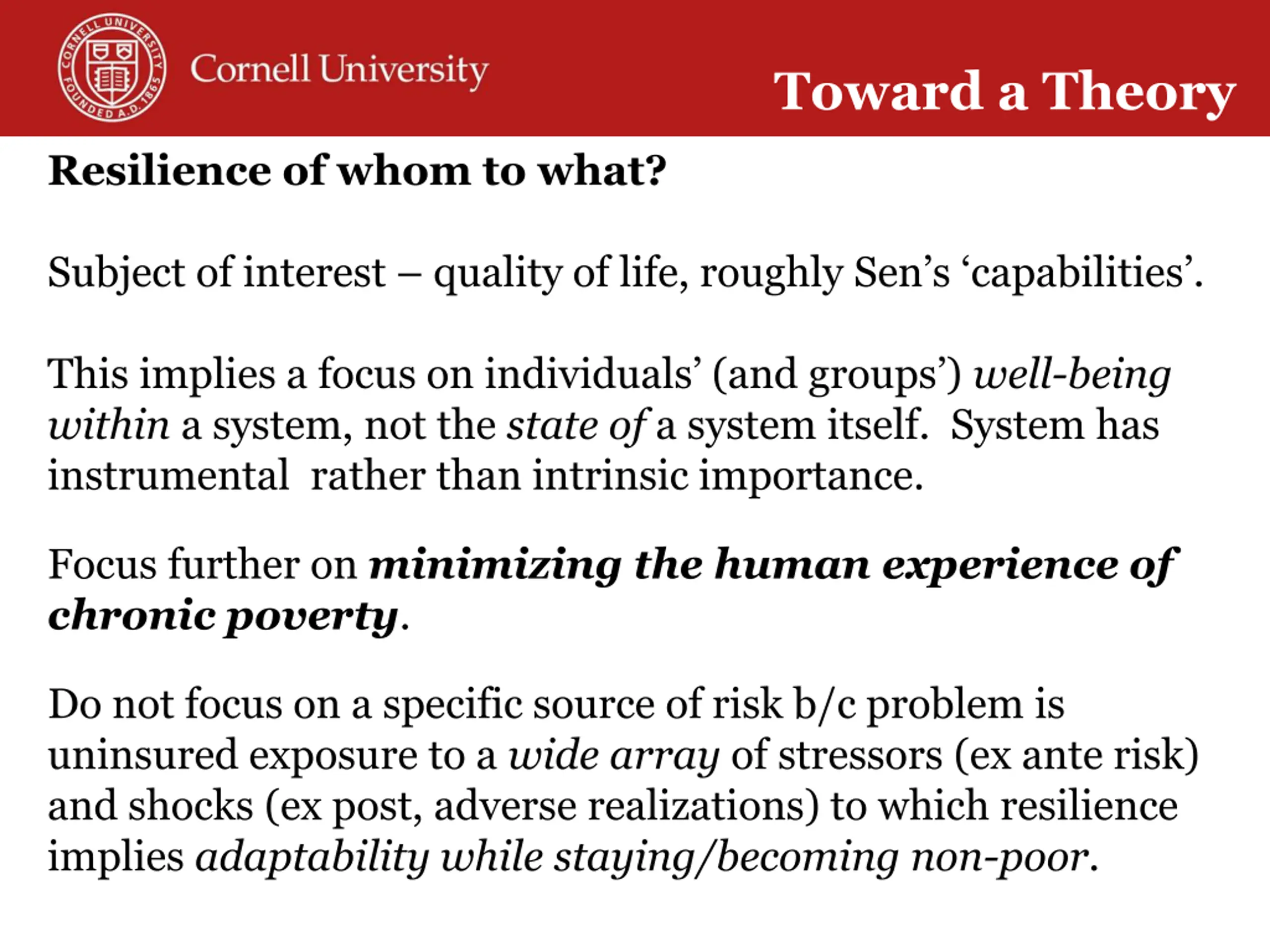 CORNELL UNIVERSITY FOUNDED A.D. 1865

Cornell University

Toward a Theory

Resilience of whom to what?

Subject of interest – quality of life, roughly Sen's 'capabilities'.

This implies a focus on individuals' (and groups') well-being within a system, not the state of a system itself. System has instrumental rather than intrinsic importance.

Focus further on minimizing the human experience of chronic poverty.

Do not focus on a specific source of risk b/c problem is uninsured exposure to a wide array of stressors (ex ante risk) and shocks (ex post, adverse realizations) to which resilience implies adaptability while staying/becoming non-poor.